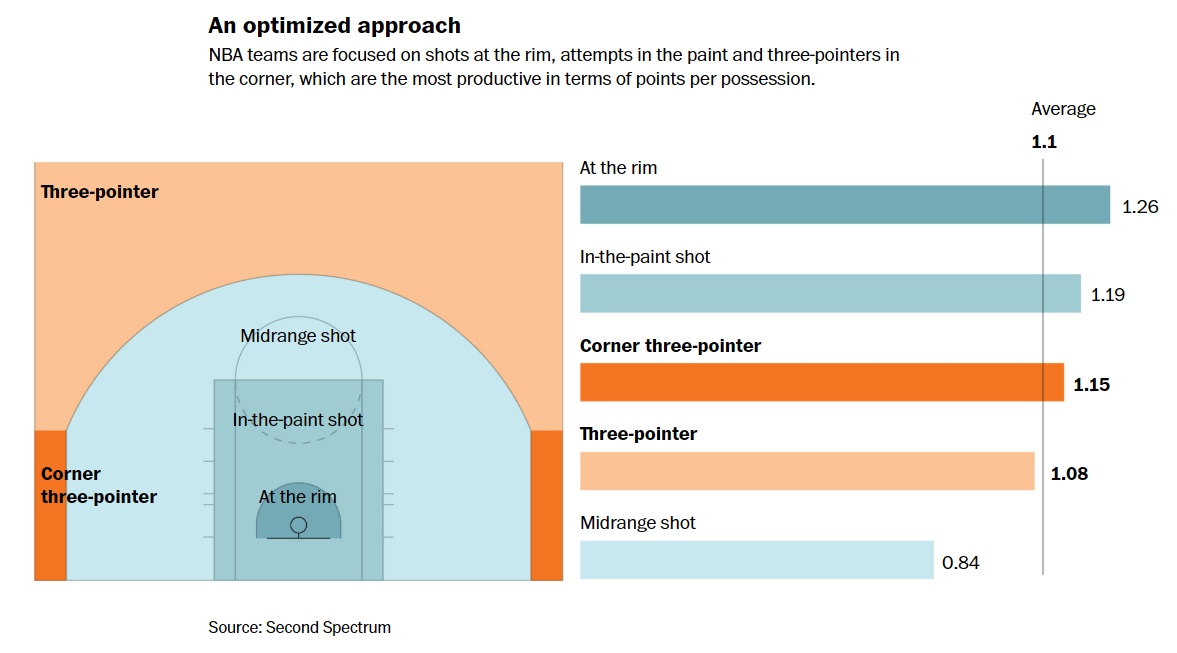 An optimized approach

NBA teams are focused on shots at the rim, attempts in the paint and three-pointers in the corner, which are the most productive in terms of points per possession.

Three-pointer

Midrange shot

In-the-paint shot

Corner three-pointer

At the rim

Average
1.1

At the rim
1.26

In-the-paint shot
1.19

Corner three-pointer
1.15

Three-pointer
1.08

Midrange shot
0.84

Source: Second Spectrum